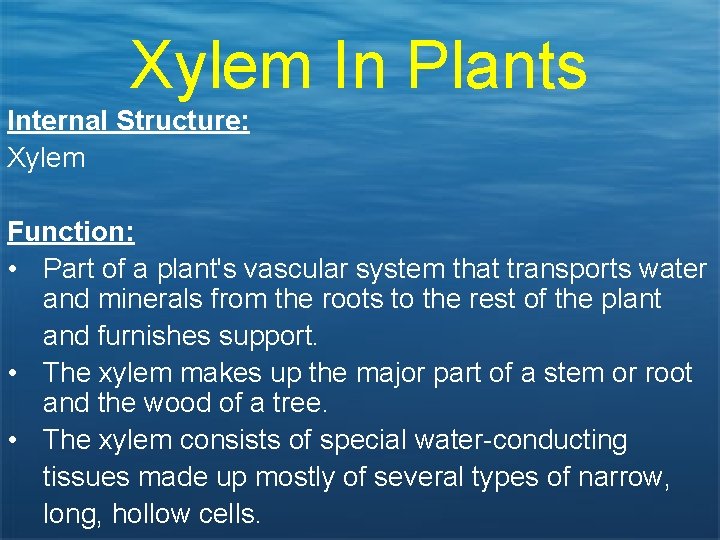 Xylem In Plants

Internal Structure:
Xylem

Function:
• Part of a plant's vascular system that transports water and minerals from the roots to the rest of the plant and furnishes support.
• The xylem makes up the major part of a stem or root and the wood of a tree.
• The xylem consists of special water-conducting tissues made up mostly of several types of narrow, long, hollow cells.